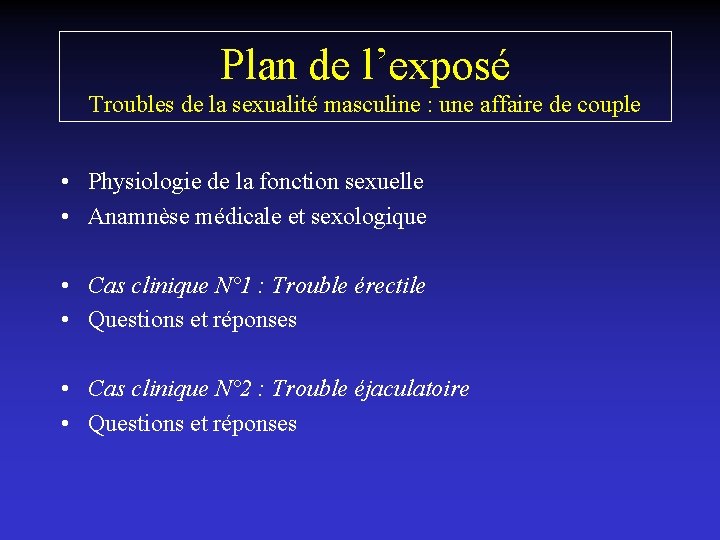 Plan de l’exposé
Troubles de la sexualité masculine : une affaire de couple

• Physiologie de la fonction sexuelle
• Anamnèse médicale et sexologique

• Cas clinique N°1 : Trouble érectile
• Questions et réponses

• Cas clinique N°2 : Trouble éjaculatoire
• Questions et réponses